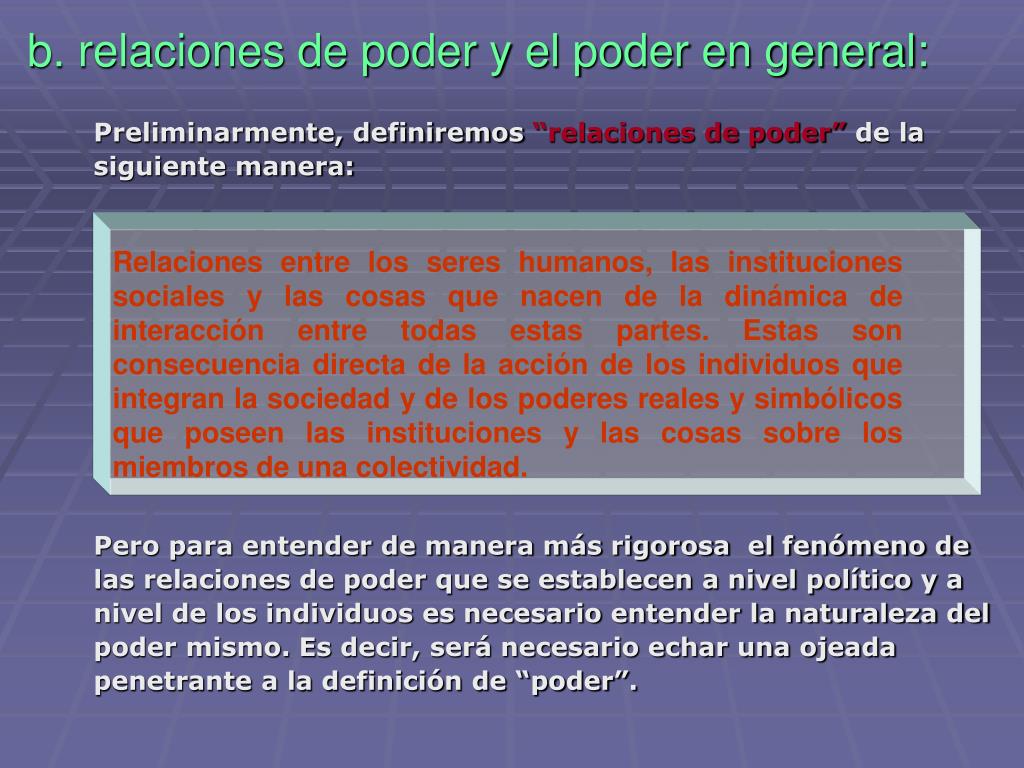 b. relaciones de poder y el poder en general:

Preliminarmente, definiremos “relaciones de poder” de la siguiente manera:

Relaciones entre los seres humanos, las instituciones sociales y las cosas que nacen de la dinámica de interacción entre todas estas partes. Estas son consecuencia directa de la acción de los individuos que integran la sociedad y de los poderes reales y simbólicos que poseen las instituciones y las cosas sobre los miembros de una colectividad.

Pero para entender de manera más rigorosa el fenómeno de las relaciones de poder que se establecen a nivel político y a nivel de los individuos es necesario entender la naturaleza del poder mismo. Es decir, será necesario echar una ojeada penetrante a la definición de “poder”.